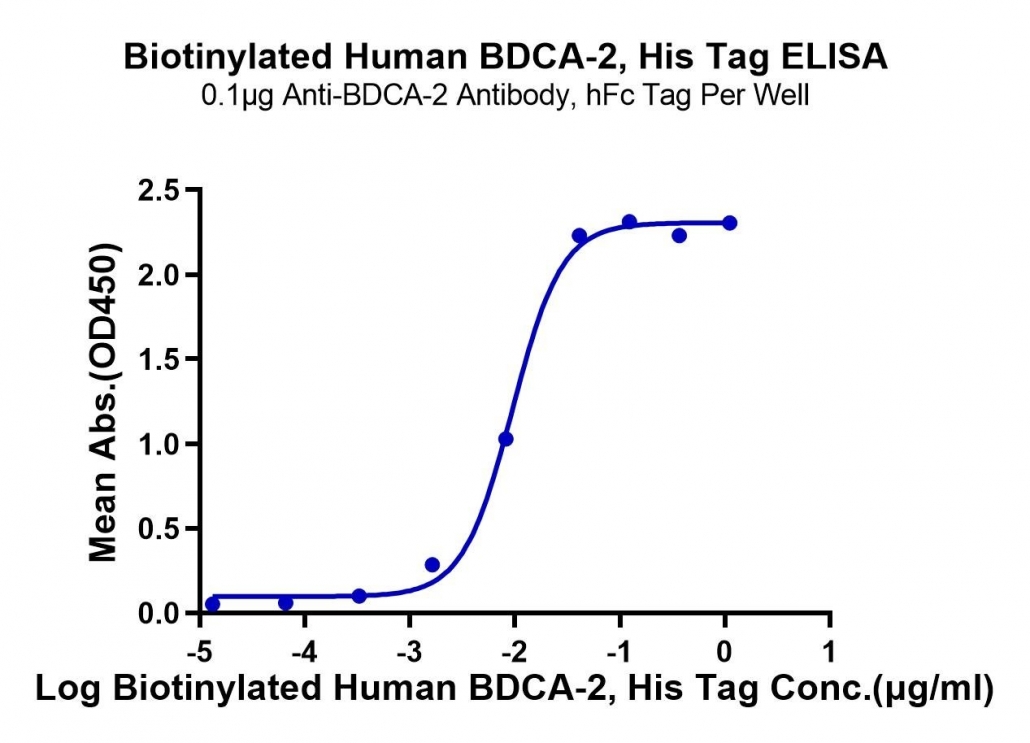 Biotinylated Human BDCA-2, His Tag ELISA
0.1μg Anti-BDCA-2 Antibody, hFc Tag Per Well

Mean Abs.(OD450)

2.5
2.0
1.5
1.0
0.5
0.0

-5 -4 -3 -2 -1 0 1

Log Biotinylated Human BDCA-2, His Tag Conc.(μg/ml)